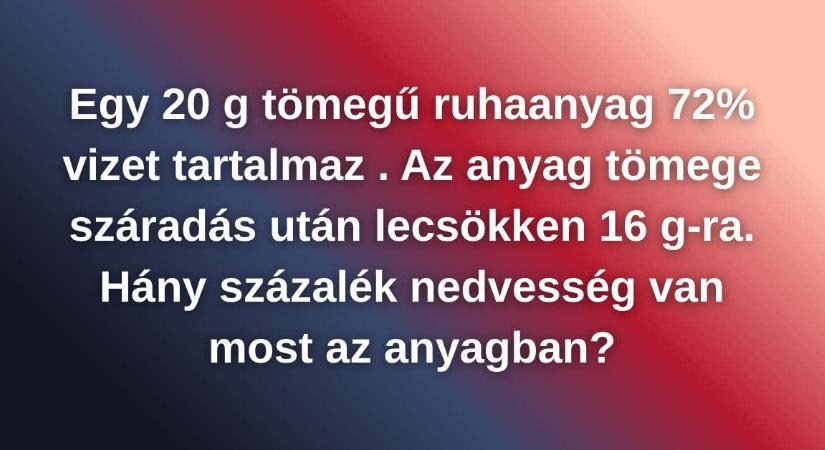 Egy 20 g tömegű ruhaanyag 72% vizet tartalmaz . Az anyag tömege száradás után lecsökken 16 g-ra. Hány százalék nedvesség van most az anyagban?